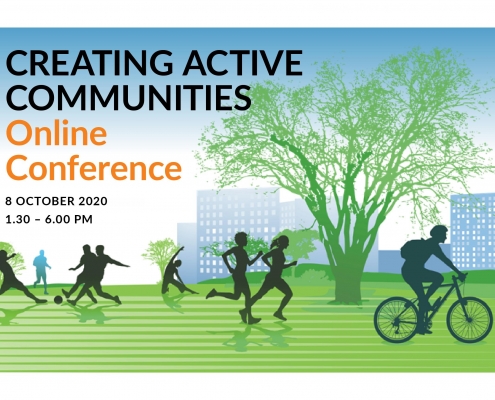 CREATING ACTIVE COMMUNITIES
Online Conference

8 OCTOBER 2020
1.30 – 6.00 PM